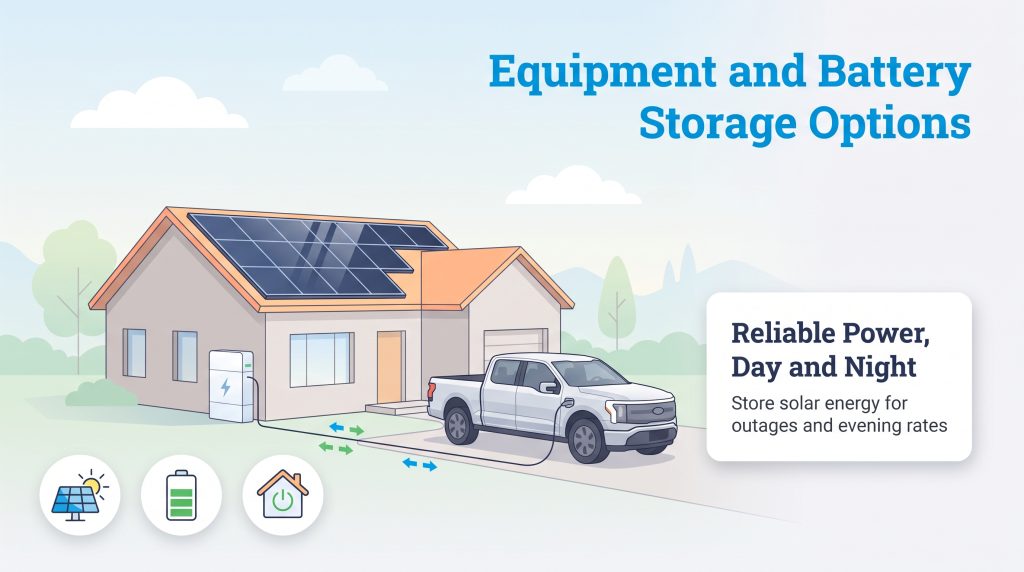 Equipment and Battery Storage Options

Reliable Power, Day and Night

Store solar energy for outages and evening rates